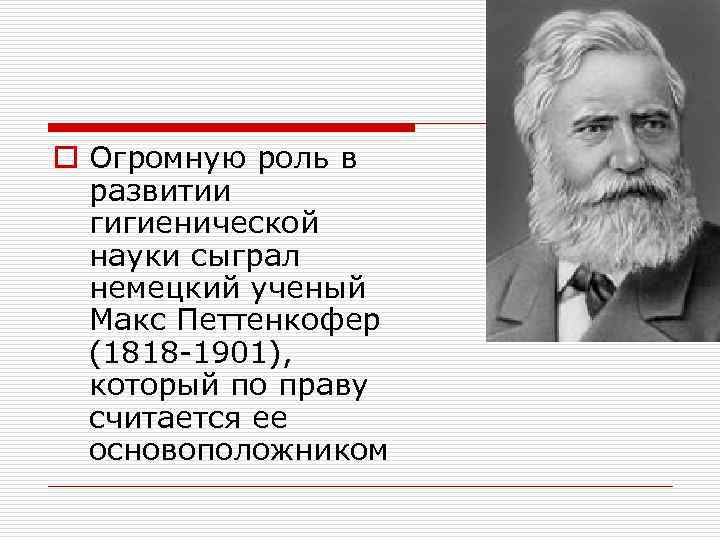 Огромную роль в развитии гигиенической науки сыграл немецкий ученый Макс Петтенкофер (1818-1901), который по праву считается ее основоположником